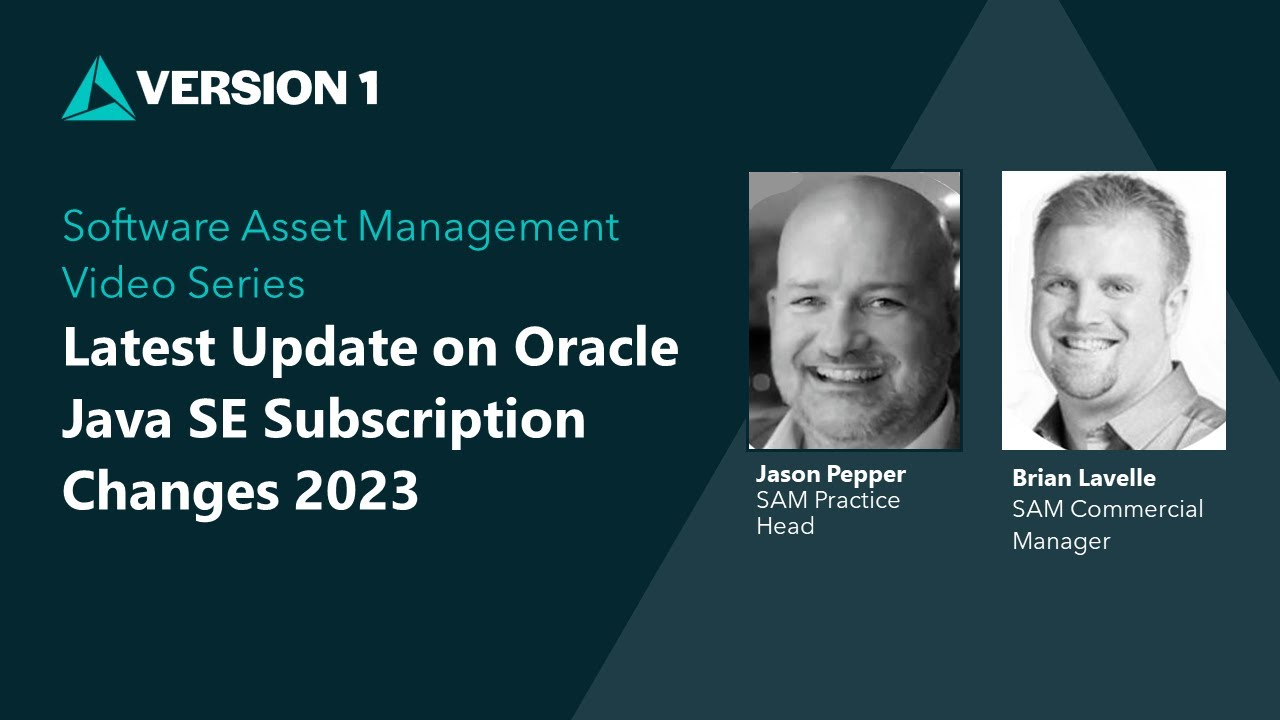 VERSION 1

Software Asset Management Video Series

Latest Update on Oracle Java SE Subscription Changes 2023

Jason Pepper
SAM Practice Head

Brian Lavelle
SAM Commercial Manager